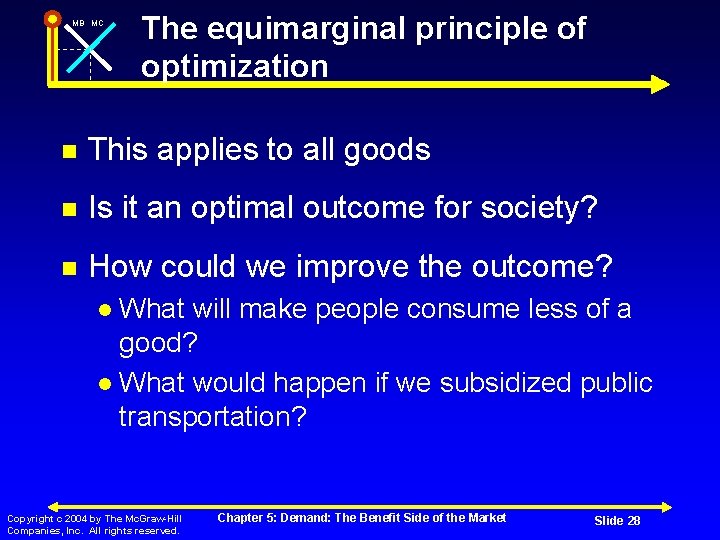 MB MC

The equimarginal principle of optimization

This applies to all goods

Is it an optimal outcome for society?

How could we improve the outcome?

What will make people consume less of a good?

What would happen if we subsidized public transportation?

Copyright c 2004 by The McGraw-Hill Companies, Inc. All rights reserved.

Chapter 5: Demand: The Benefit Side of the Market

Slide 28